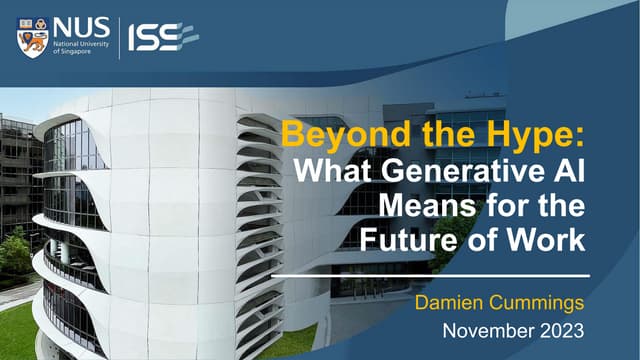 NUS
National University of Singapore

ISS

Beyond the Hype:
What Generative AI Means for the Future of Work

Damien Cummings
November 2023